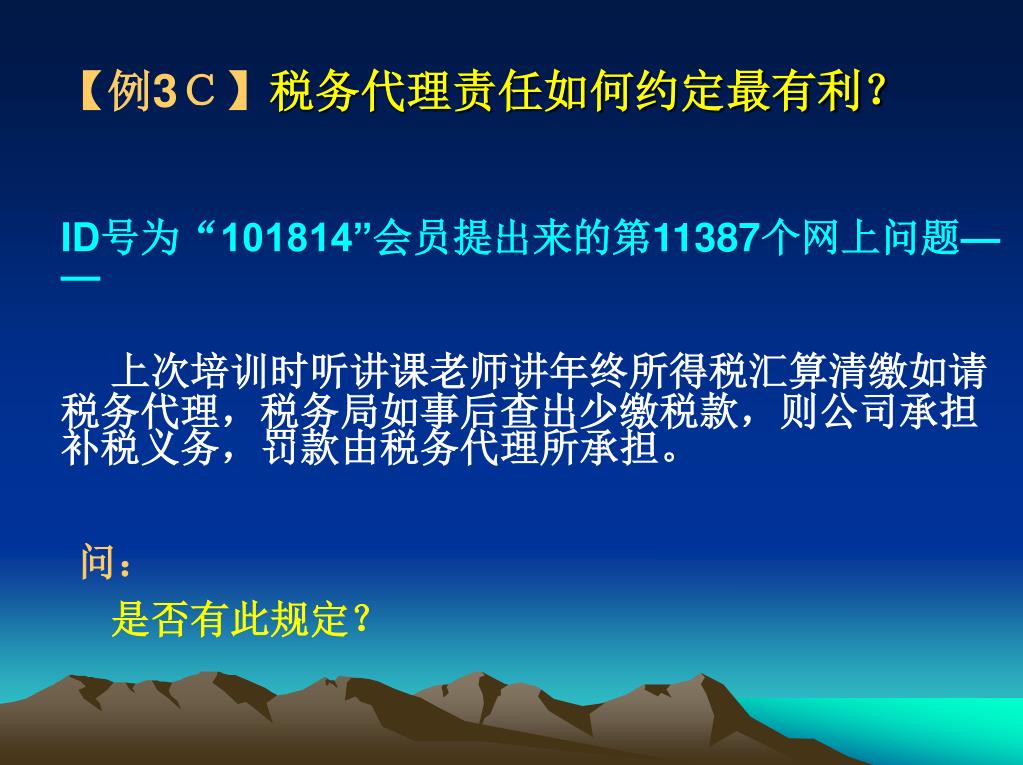 【例3Ｃ】税务代理责任如何约定最有利？

ID号为“101814”会员提出来的第11387个网上问题——

上次培训时听讲课老师讲年终所得税汇算清缴如请税务代理，税务局如事后查出少缴税款，则公司承担补税义务，罚款由税务代理所承担。

问：

是否有此规定？